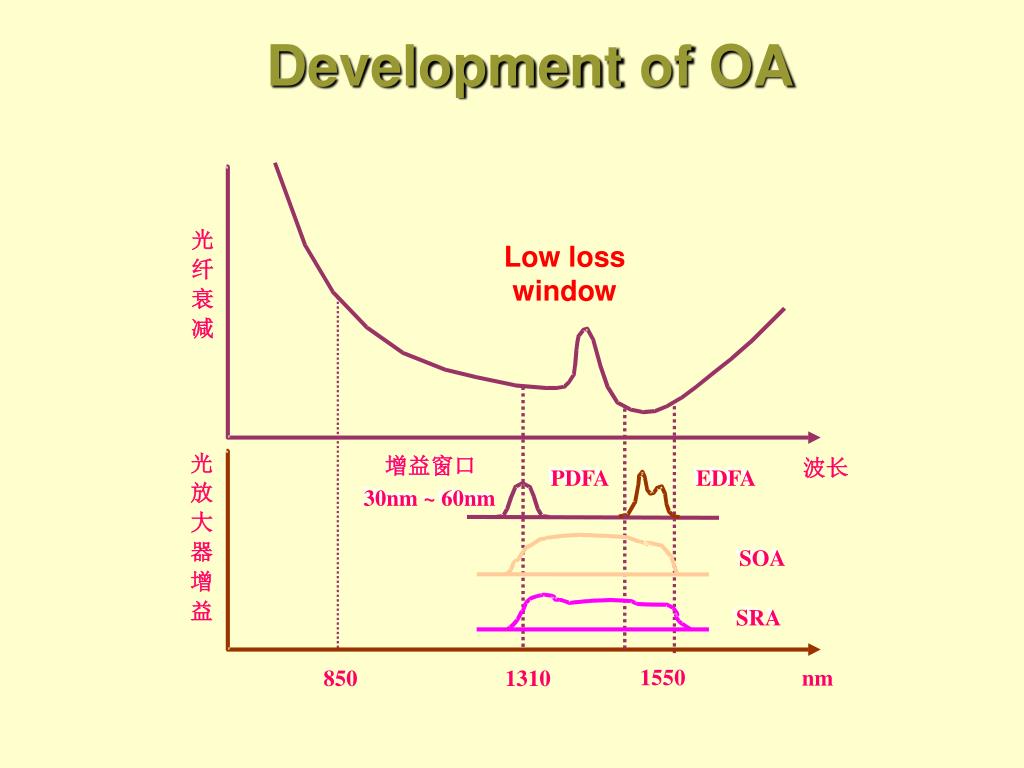 Development of OA

光纤衰减

Low loss window

光放大器增益

增益窗口
30nm ~ 60nm

PDFA

EDFA

波长

SOA

SRA

850

1310

1550

nm